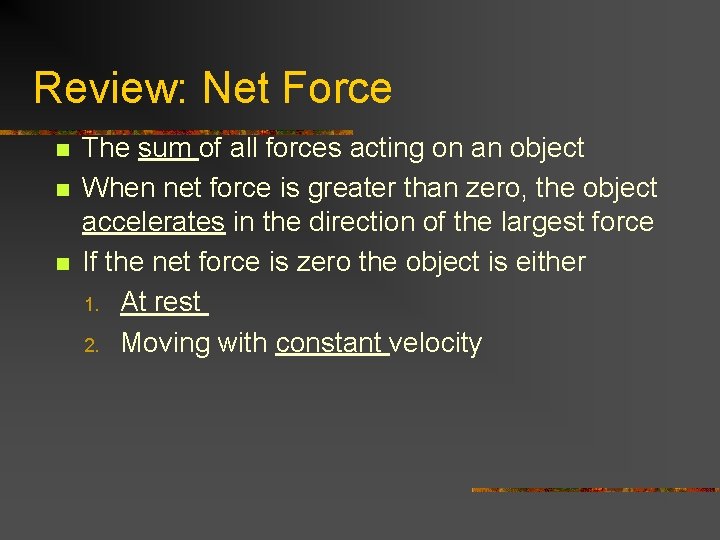 Review: Net Force

- The sum of all forces acting on an object
- When net force is greater than zero, the object accelerates in the direction of the largest force
- If the net force is zero the object is either
1. At rest
2. Moving with constant velocity